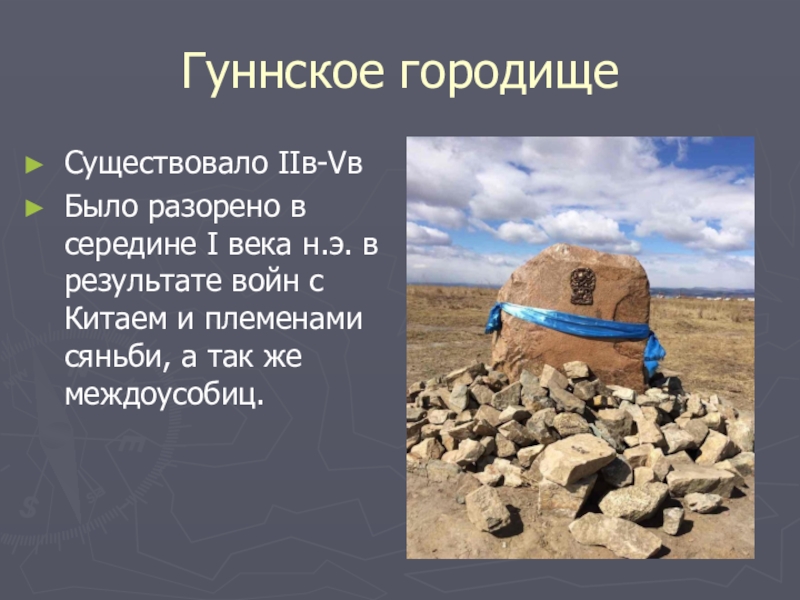 Гуннское городище

► Существовало IIв-Vв

► Было разорено в середине I века н.э. в результате войн с Китаем и племенами сяньби, а так же междоусобиц.